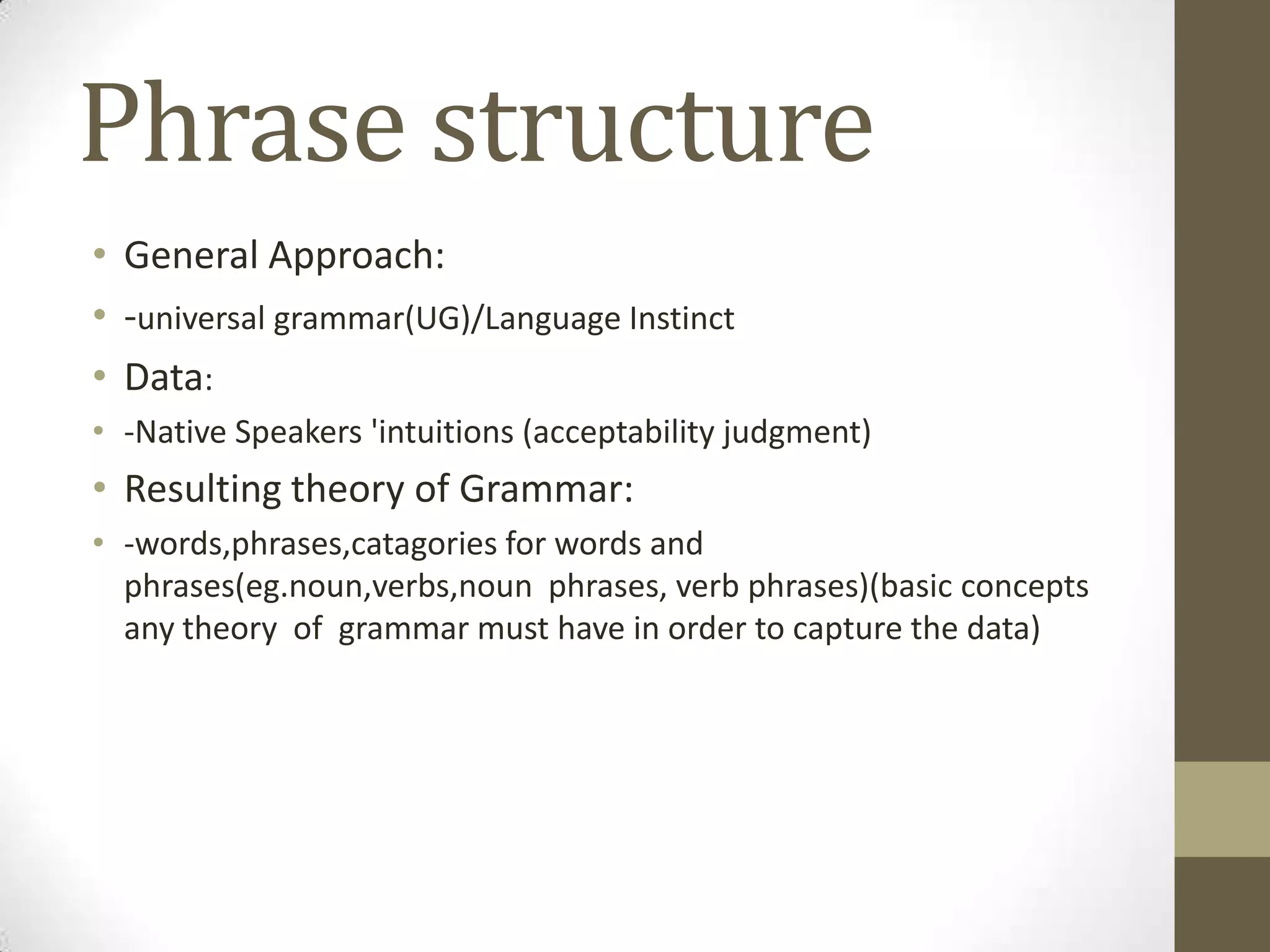 Phrase structure

• General Approach:
• -universal grammar(UG)/Language Instinct
• Data:
• -Native Speakers 'intuitions (acceptability judgment)
• Resulting theory of Grammar:
• -words,phrases,catagories for words and phrases(eg.noun,verbs,noun phrases, verb phrases)(basic concepts any theory of grammar must have in order to capture the data)